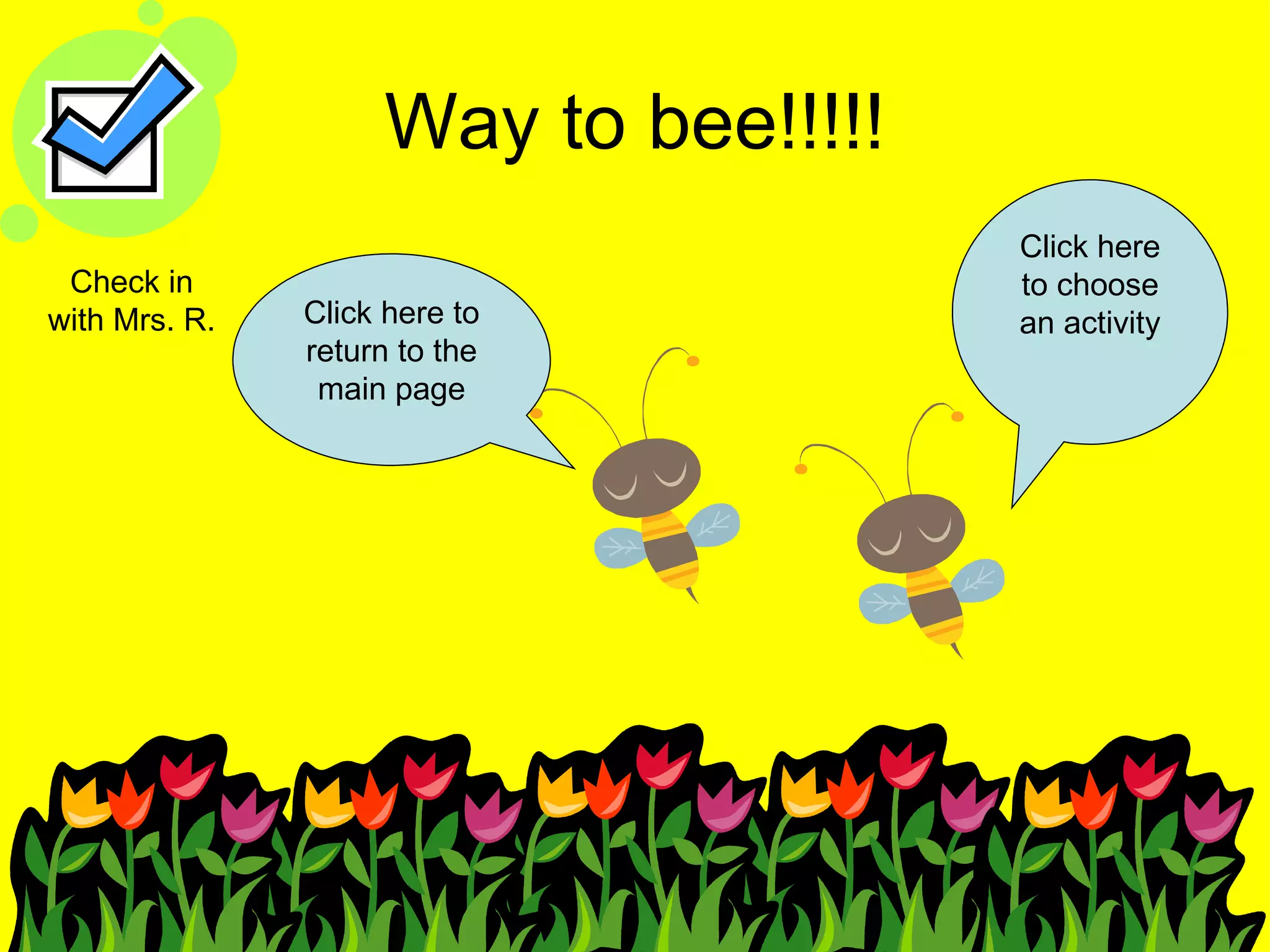 Way to bee!!!!!

Check in with Mrs. R.

Click here to return to the main page

Click here to choose an activity